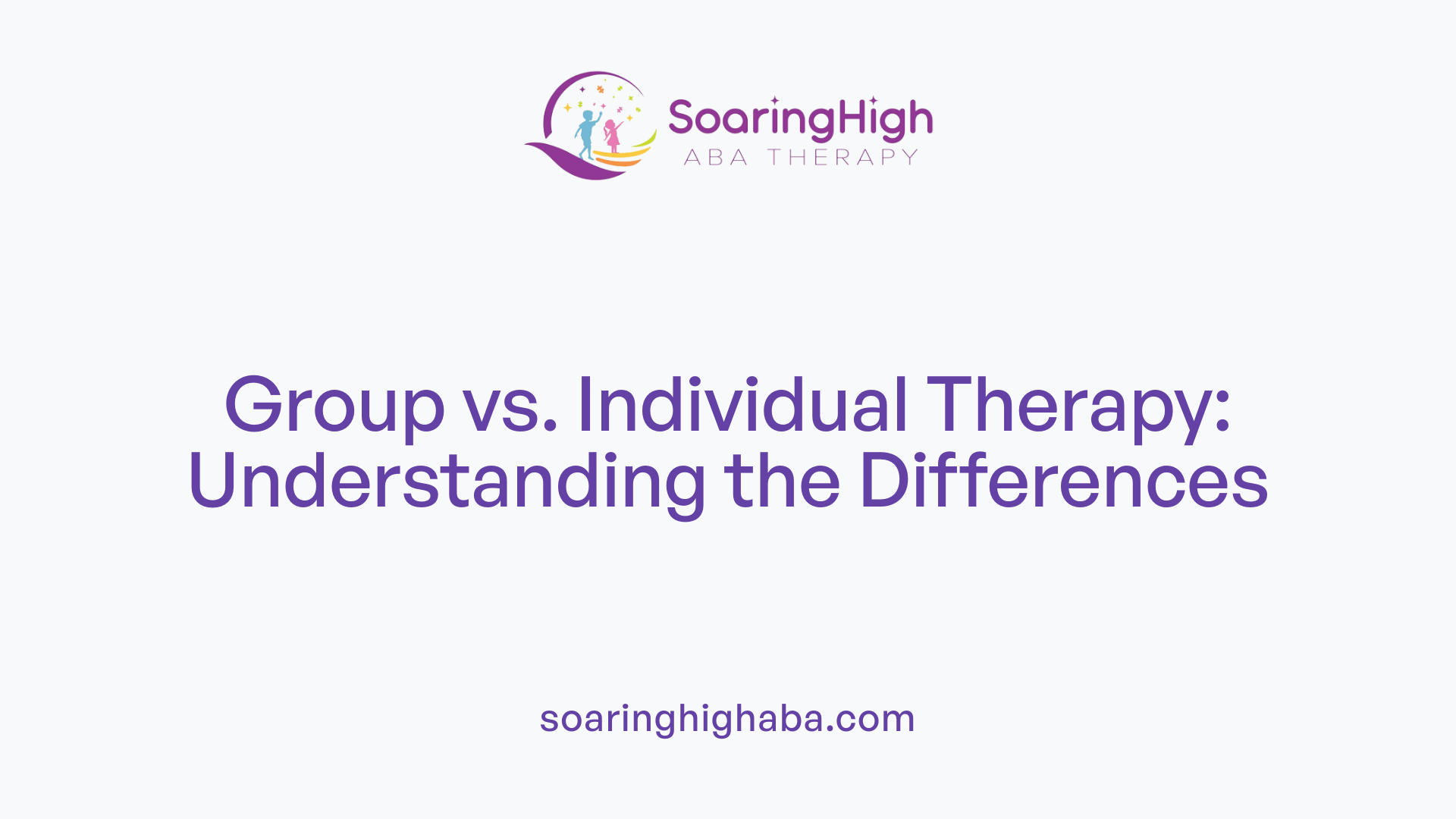 SoaringHigh
ABA THERAPY

Group vs. Individual Therapy: Understanding the Differences

soaringhighaba.com